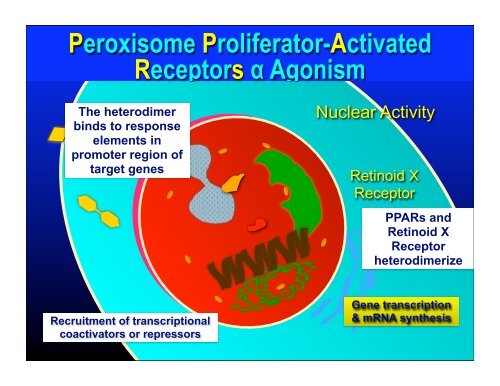 Peroxisome Proliferator-Activated Receptors α Agonism

The heterodimer binds to response elements in promoter region of target genes

Nuclear Activity

Retinoid X Receptor

PPARs and Retinoid X Receptor heterodimerize

Gene transcription & mRNA synthesis

Recruitment of transcriptional coactivators or repressors